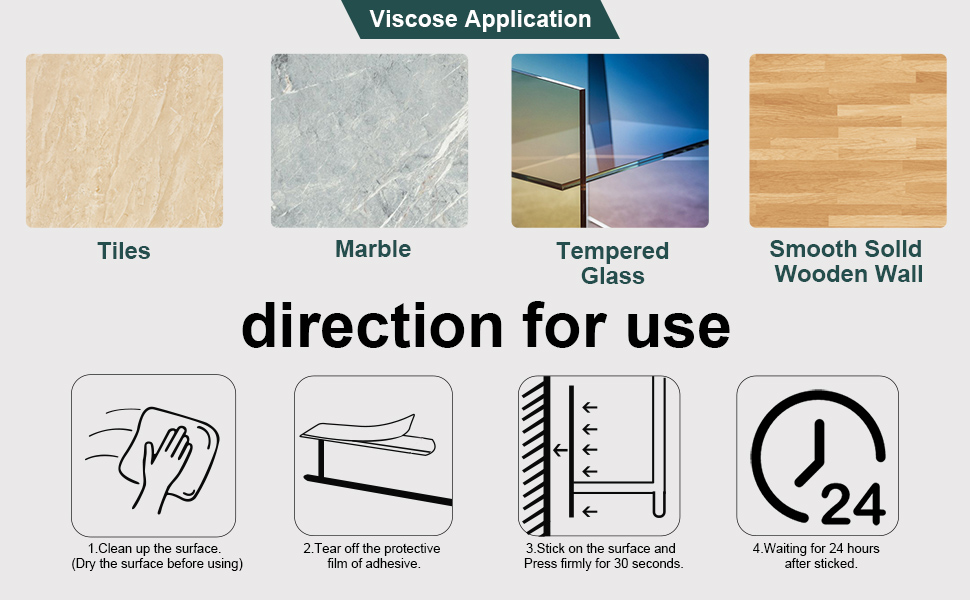 Viscose Application

Tiles

Marble

Tempered Glass

Smooth Solld Wooden Wall

direction for use

24

1.Clean up the surface. (Dry the surface before using)

2.Tear off the protective film of adhesive.

3.Stick on the surface and Press firmly for 30 seconds.

4.Waiting for 24 hours after sticked.